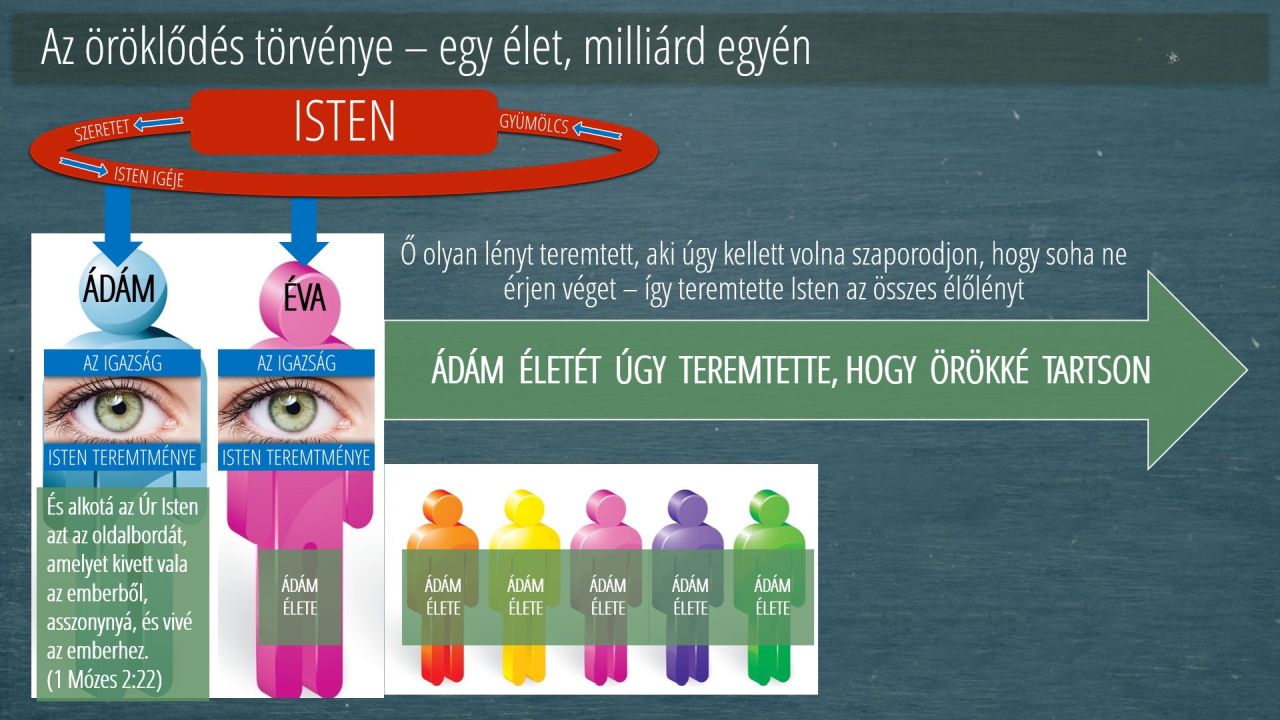 Az öröklődés törvénye – egy élet, milliárd egyén

ISTEN

SZERETET

GYÜMÖLCS

ISTEN IGÉJE

ÁDÁM

ÉVA

Ő olyan lényt teremtett, aki úgy kellett volna szaporodjon, hogy soha ne érjen véget – így teremtette Isten az összes élőlényt

ÁDÁM ÉLETÉT ÚGY TEREMTETTE, HOGY ÖRÖKKÉ TARTSON

AZ IGAZSÁG

ISTEN TEREMTMÉNYE

AZ IGAZSÁG

ISTEN TEREMTMÉNYE

És alkotá az Úr Isten azt az oldalbordát, amelyet kivett vala az emberből, asszonynyá, és vivé az emberhez. (1 Mózes 2:22)

ÁDÁM ÉLETE

ÁDÁM ÉLETE

ÁDÁM ÉLETE

ÁDÁM ÉLETE

ÁDÁM ÉLETE

ÁDÁM ÉLETE